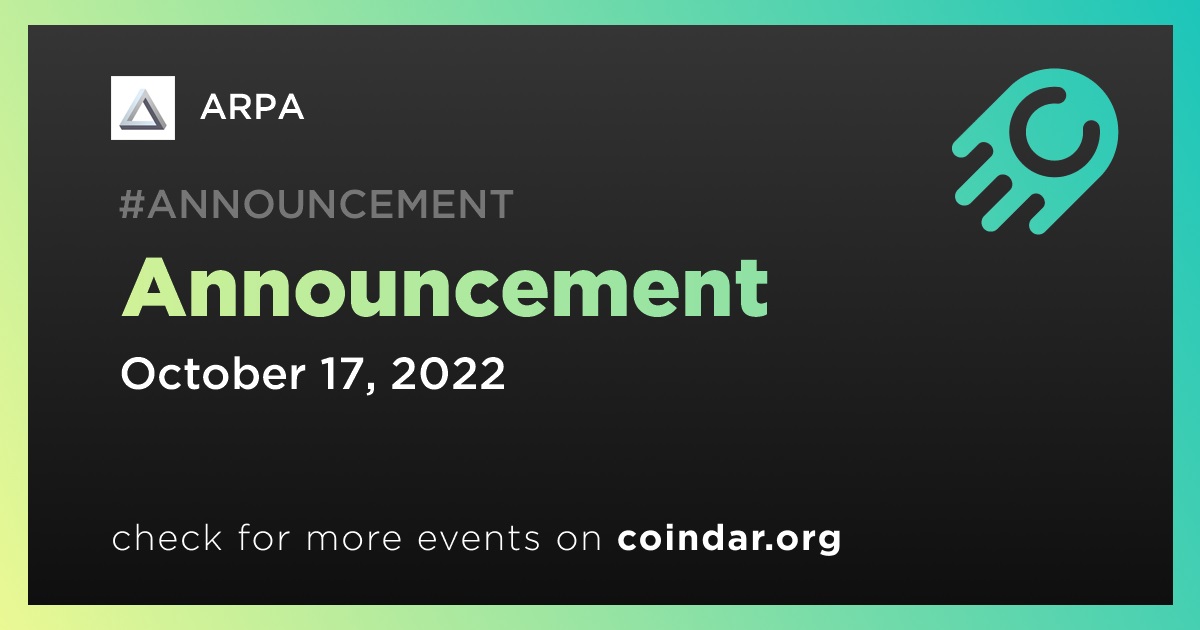 ARPA

#ANNOUNCEMENT

Announcement

October 17, 2022

check for more events on coindar.org